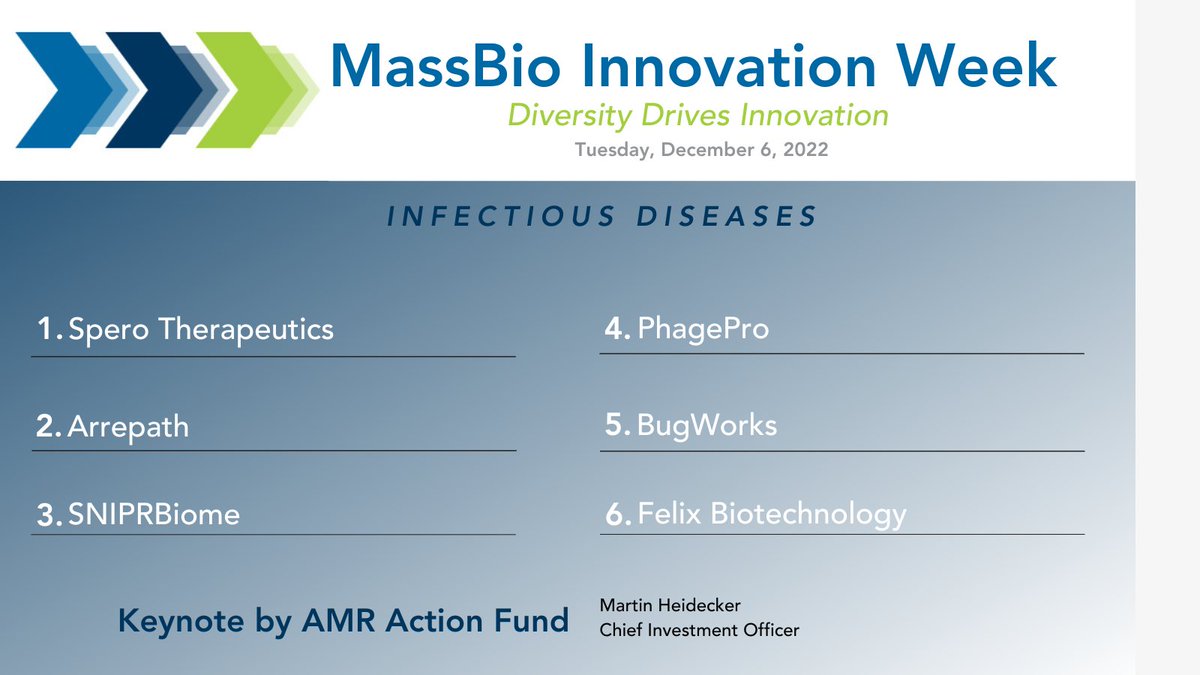 MassBio Innovation Week
Diversity Drives Innovation
Tuesday, December 6, 2022

INFECTIOUS DISEASES

1. Spero Therapeutics

2. Arrepath

3. SNIPRBiome

4. PhagePro

5. BugWorks

6. Felix Biotechnology

Keynote by AMR Action Fund

Martin Heidecker
Chief Investment Officer